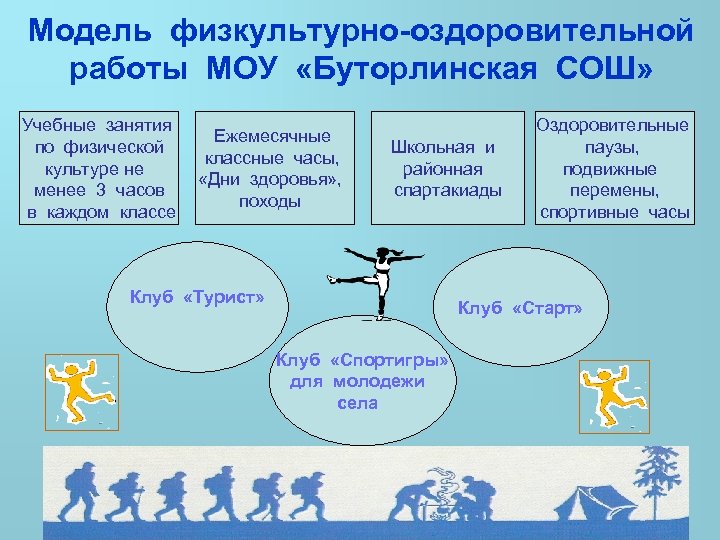 Модель физкультурно-оздоровительной работы МОУ «Буторлинская СОШ»

Учебные занятия по физической культуре не менее 3 часов в каждом классе

Ежемесячные классные часы, «Дни здоровья», походы

Школьная и районная спартакиады

Оздоровительные паузы, подвижные перемены, спортивные часы

Клуб «Турист»

Клуб «Старт»

Клуб «Спортигры» для молодежи села